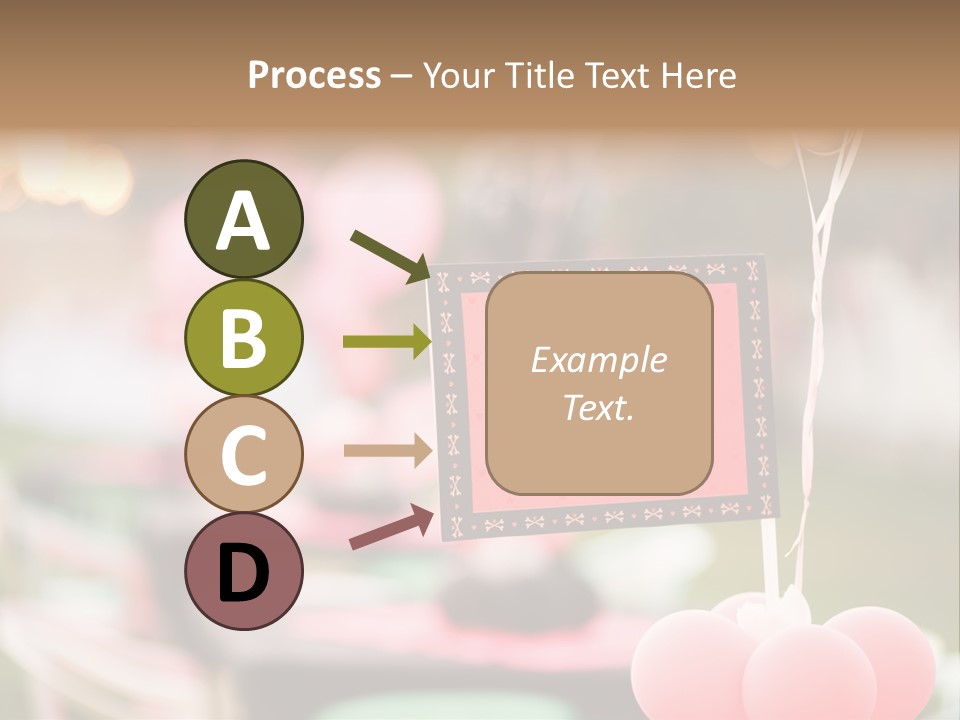 Process – Your Title Text Here

A
B
C
D

Example Text.